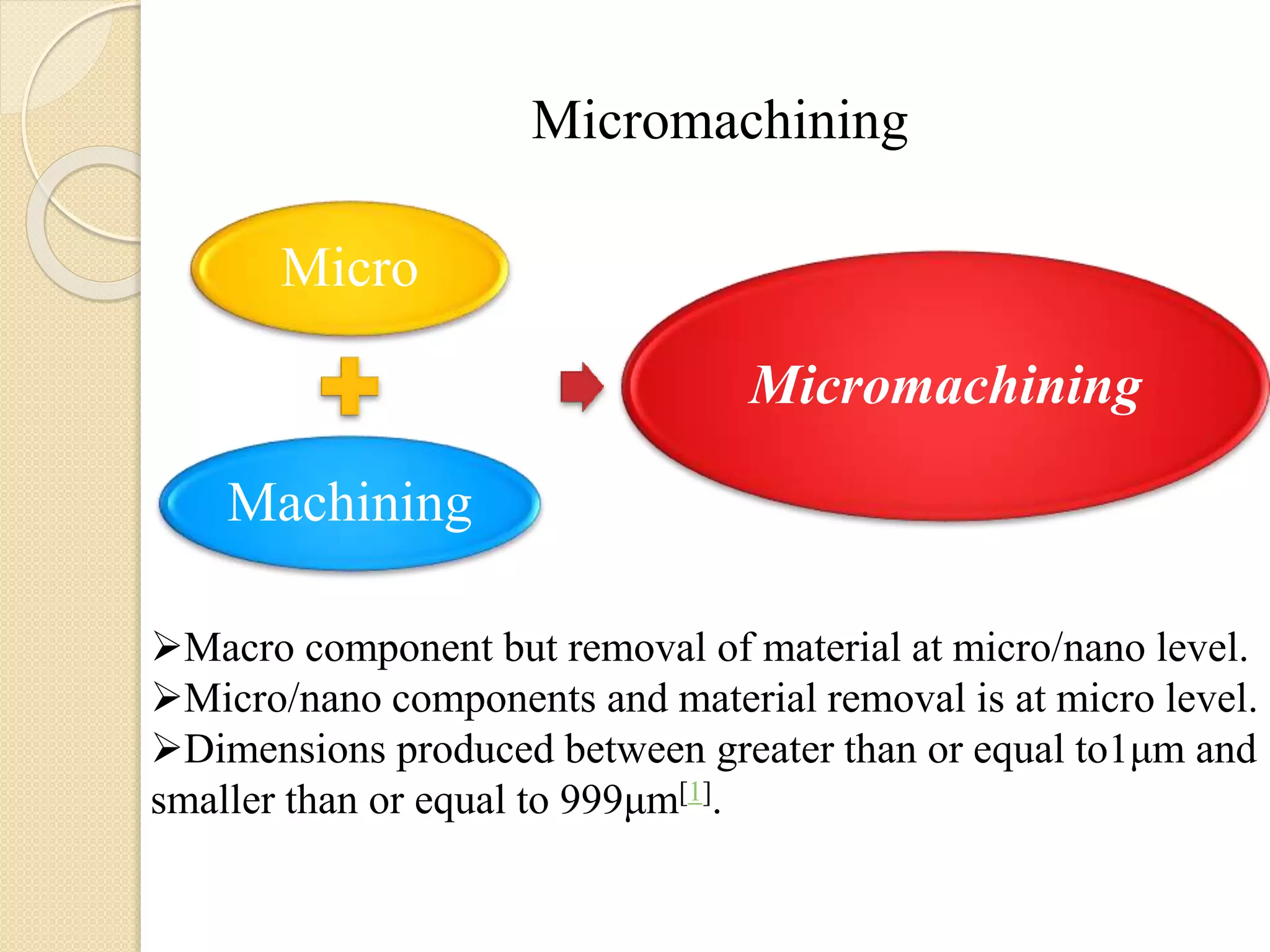 Micromachining

Micro

Machining

Micromachining

➢Macro component but removal of material at micro/nano level.
➢Micro/nano components and material removal is at micro level.
➢Dimensions produced between greater than or equal to1µm and smaller than or equal to 999µm[1].